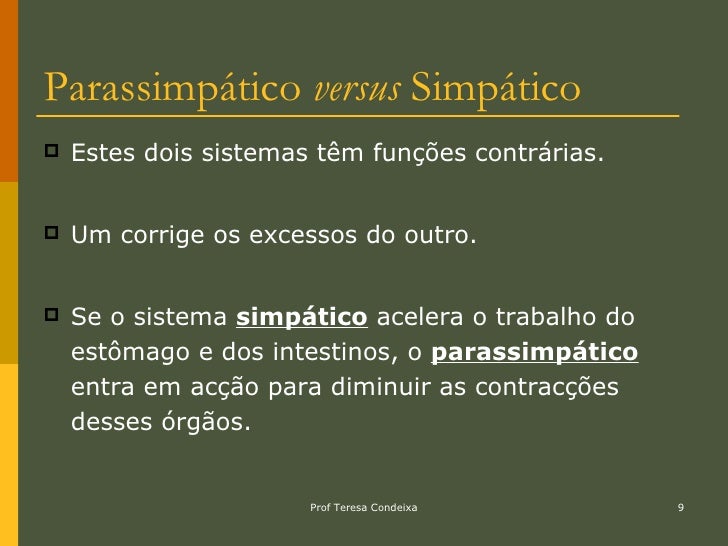 Parassimpático versus Simpático

Estes dois sistemas têm funções contrárias.

Um corrige os excessos do outro.

Se o sistema simpático acelera o trabalho do estômago e dos intestinos, o parassimpático entra em acção para diminuir as contracções desses órgãos.

Prof Teresa Condeixa

9